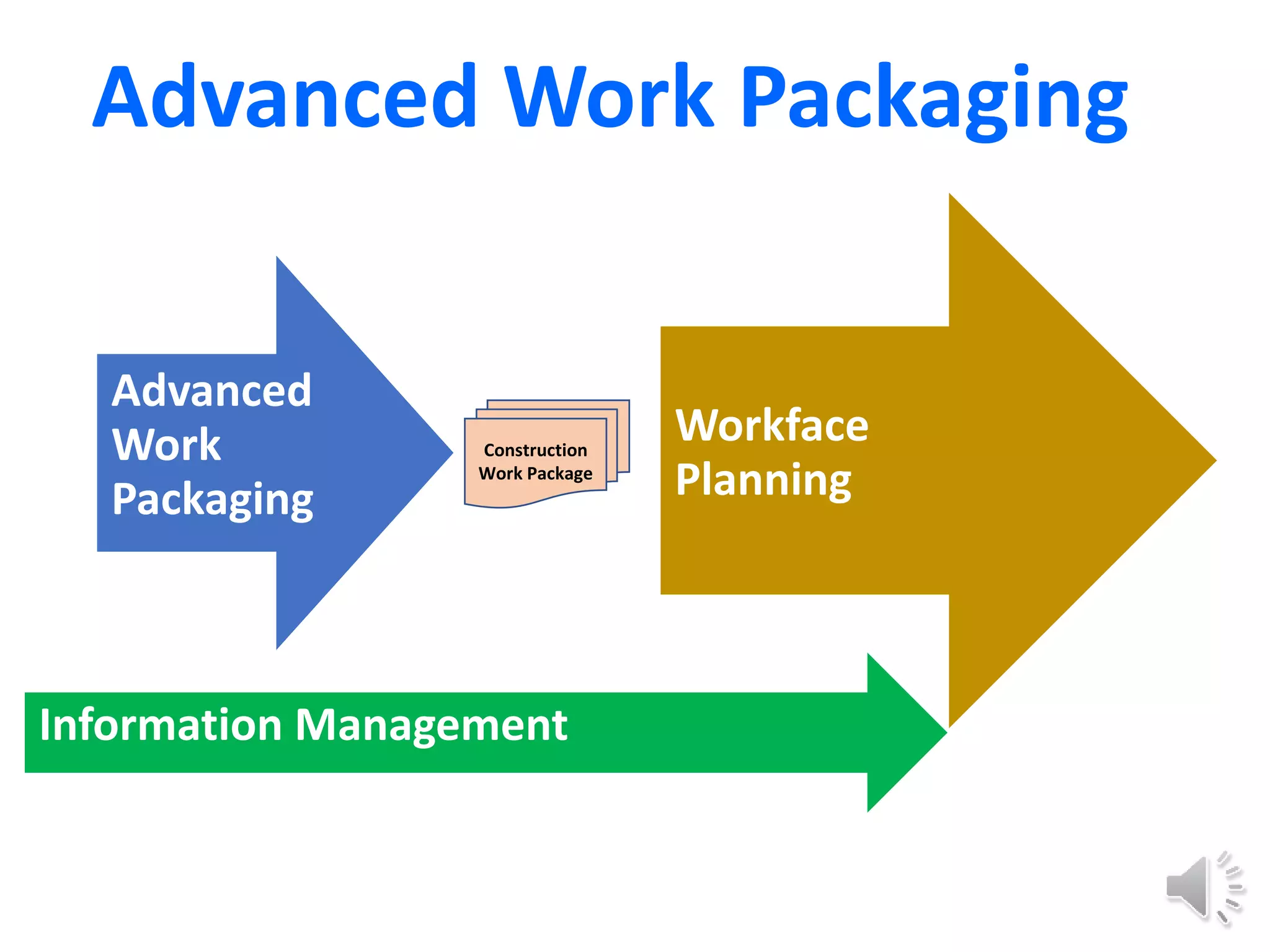 Advanced Work Packaging

Advanced Work Packaging

Construction Work Package

Workface Planning

Information Management